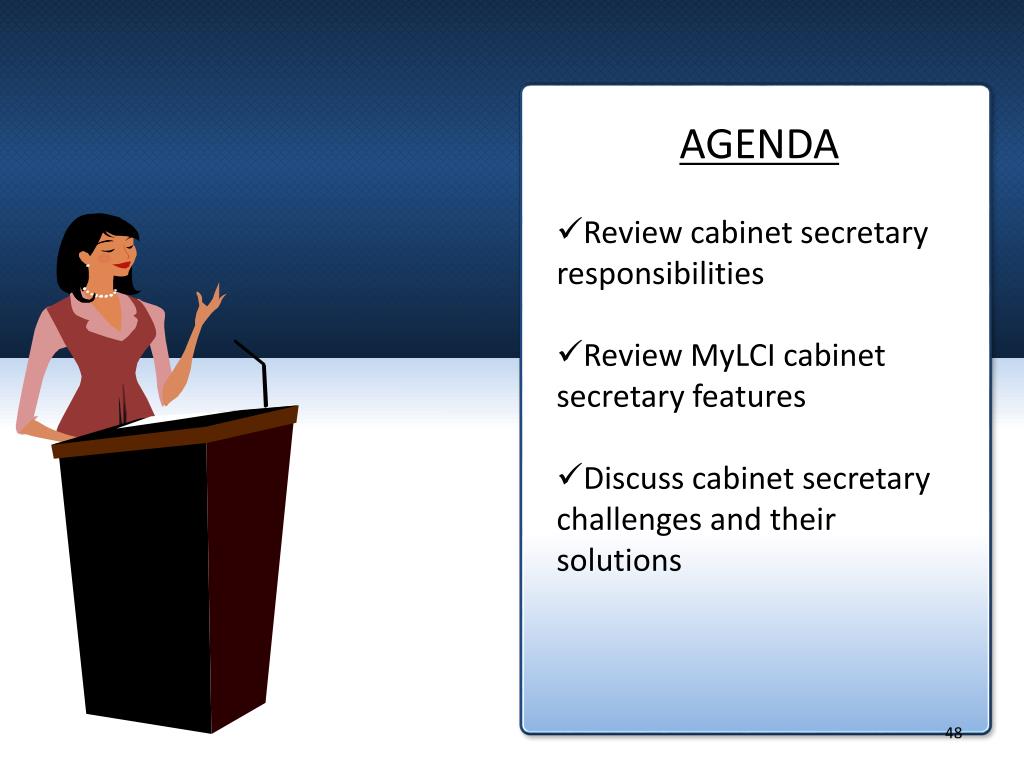 AGENDA

✓Review cabinet secretary responsibilities

✓Review MyLCI cabinet secretary features

✓Discuss cabinet secretary challenges and their solutions

48